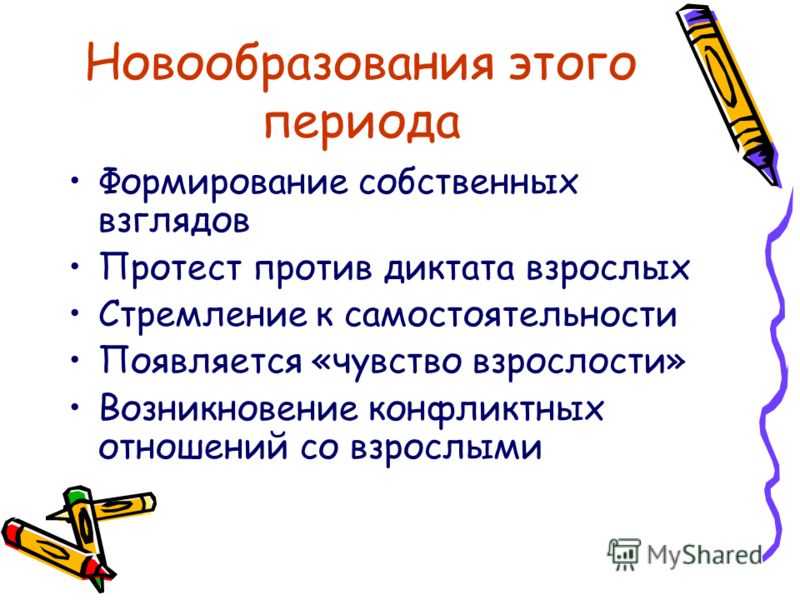 Новообразования этого периода

• Формирование собственных взглядов
• Протест против диктата взрослых
• Стремление к самостоятельности
• Появляется «чувство взрослости»
• Возникновение конфликтных отношений со взрослыми

MyShared